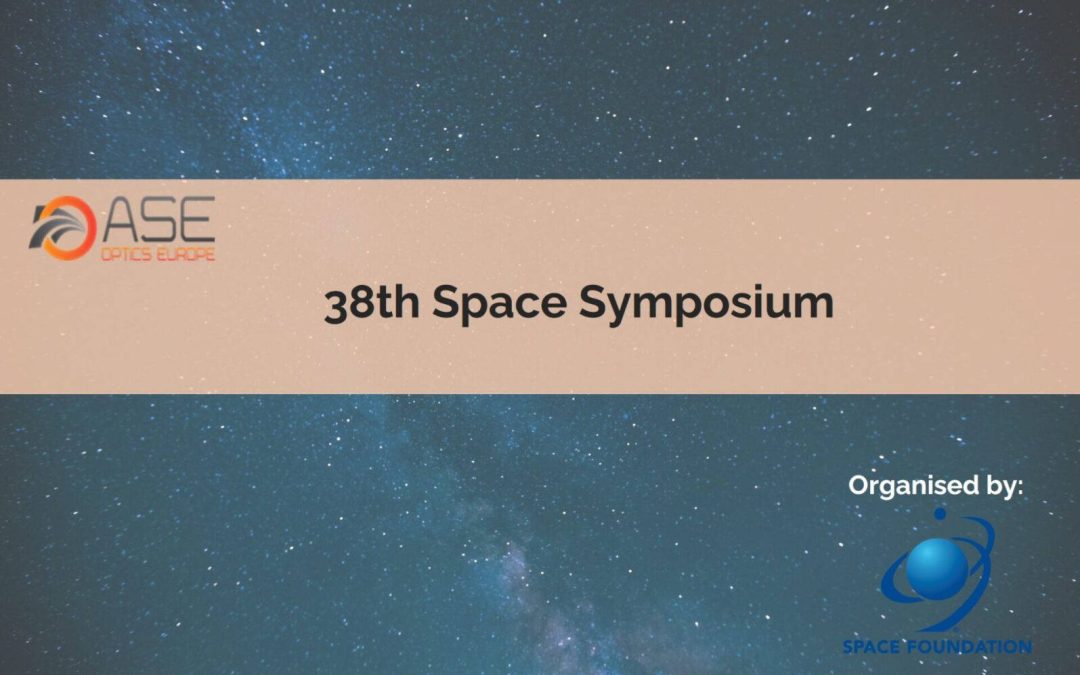 ASE
OPTICS EUROPE

38th Space Symposium

Organised by:

SPACE FOUNDATION